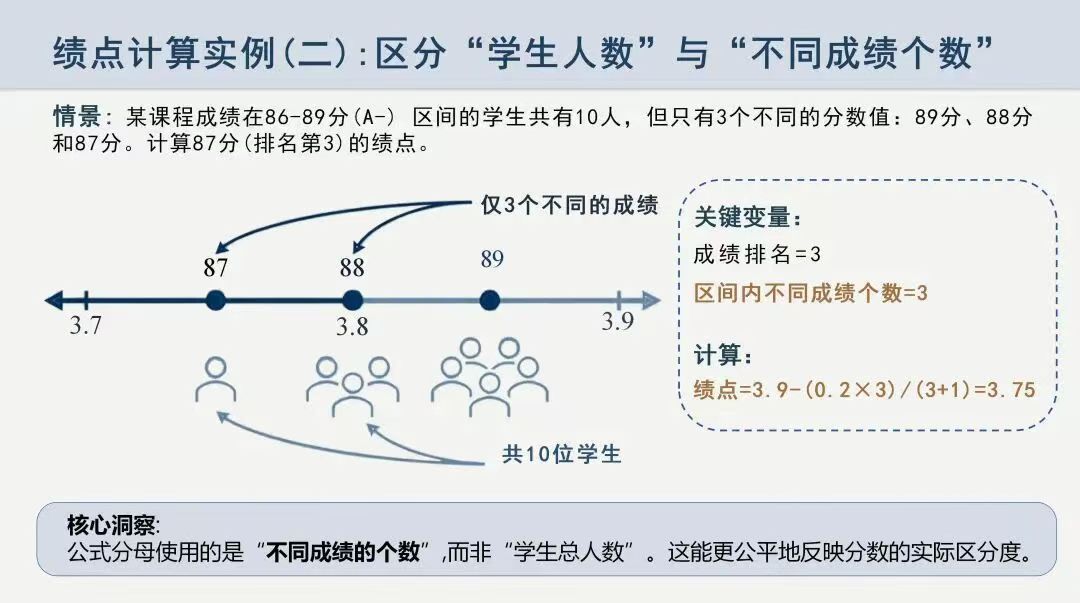 绩点计算实例(二):区分“学生人数”与“不同成绩个数”

情景：某课程成绩在86-89分(A-) 区间的学生共有10人，但只有3个不同的分数值：89分、88分和87分。计算87分(排名第3)的绩点。

仅3个不同的成绩

87
88
89

3.7
3.8
3.9

共10位学生

关键变量：
成绩排名=3
区间内不同成绩个数=3

计算：
绩点=3.9-(0.2×3)/(3+1)=3.75

核心洞察:
公式分母使用的是“不同成绩的个数”,而非“学生总人数”。这能更公平地反映分数的实际区分度。